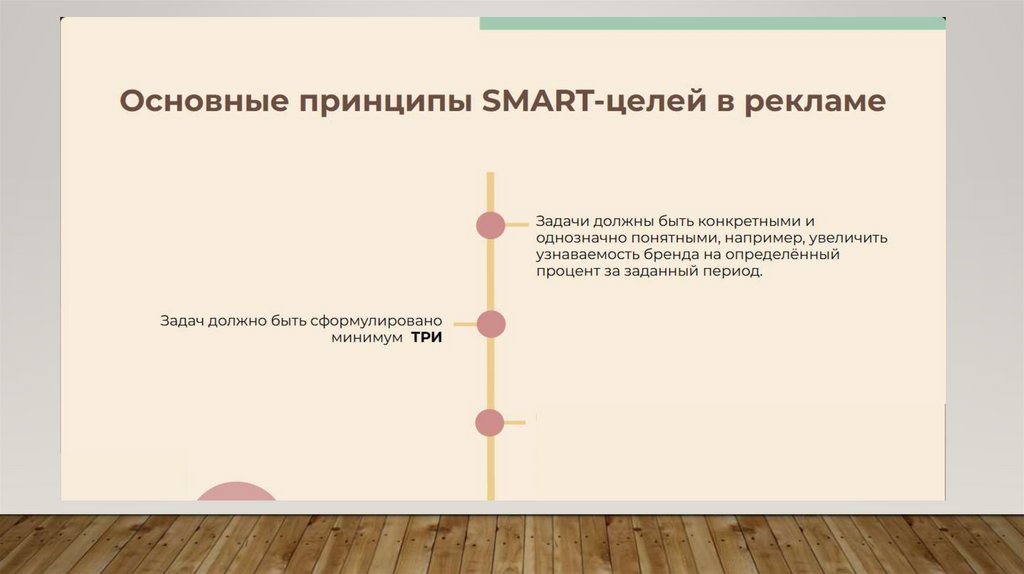 Основные принципы SMART-целей в рекламе

Задачи должны быть конкретными и однозначно понятными, например, увеличить узнаваемость бренда на определённый процент за заданный период.

Задач должно быть сформулировано минимум ТРИ